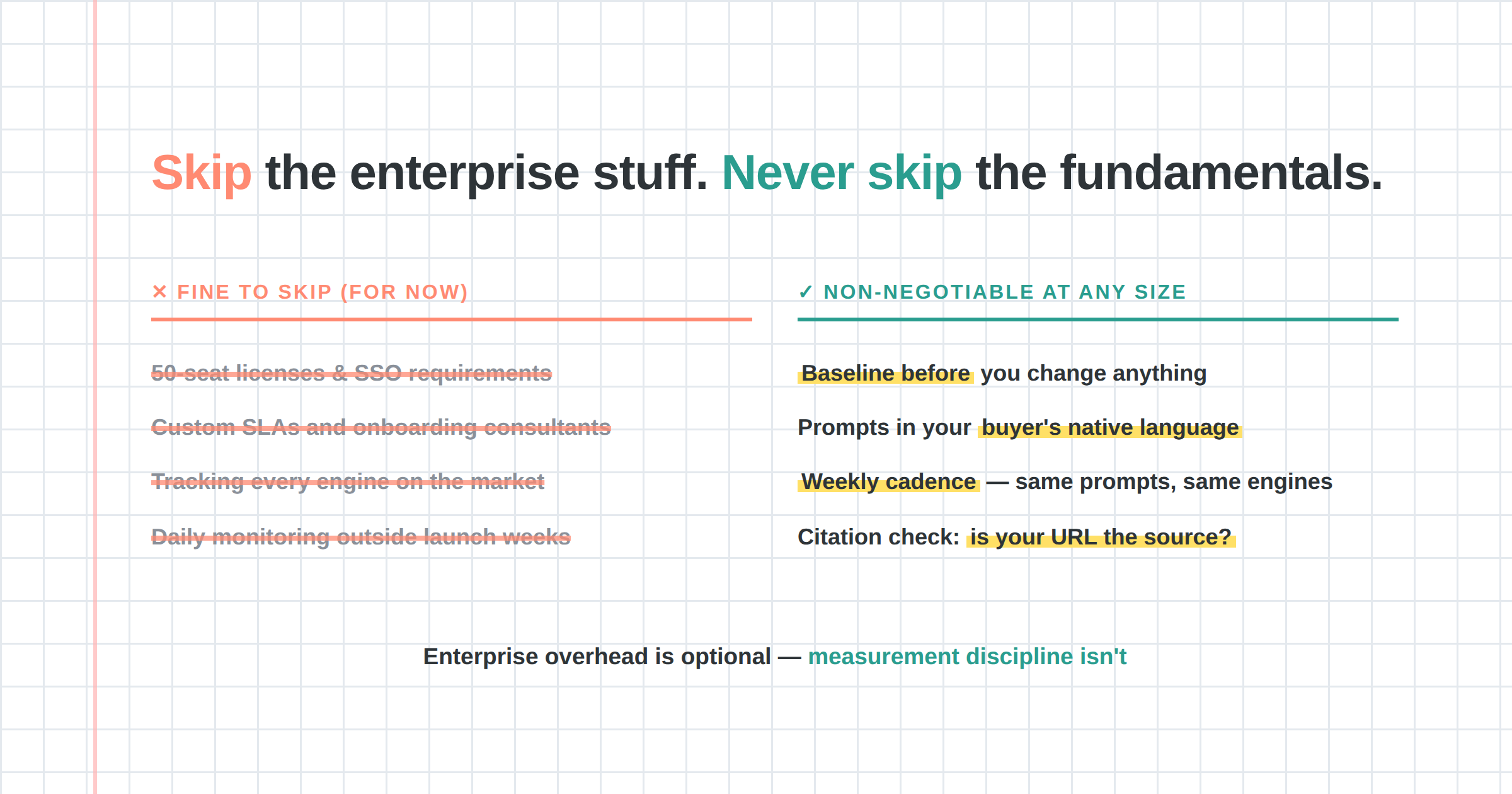 Skip the enterprise stuff. Never skip the fundamentals.

✕ FINE TO SKIP (FOR NOW)

50-seat licenses & SSO requirements

Custom SLAs and onboarding consultants

Tracking every engine on the market

Daily monitoring outside launch weeks

✓ NON-NEGOTIABLE AT ANY SIZE

Baseline before you change anything

Prompts in your buyer's native language

Weekly cadence — same prompts, same engines

Citation check: is your URL the source?

Enterprise overhead is optional — measurement discipline isn't